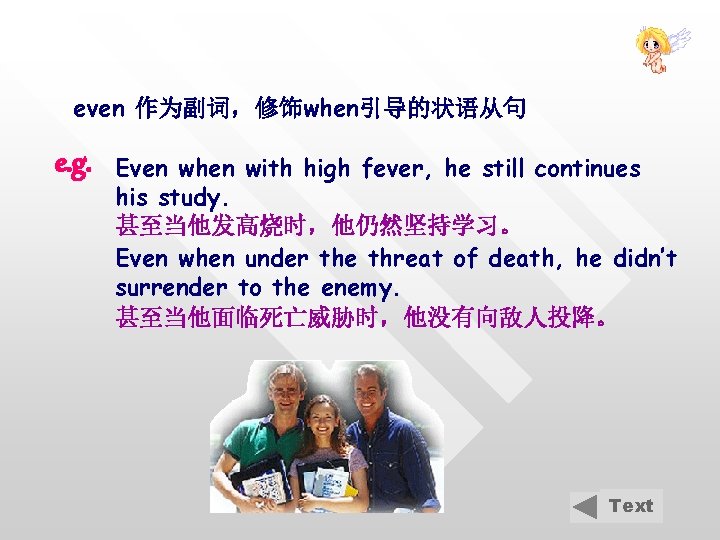 even 作为副词，修饰when引导的状语从句

e.g. Even when with high fever, he still continues his study.
甚至当他发高烧时，他仍然坚持学习。
Even when under the threat of death, he didn't surrender to the enemy.
甚至当他面临死亡威胁时，他没有向敌人投降。

Text